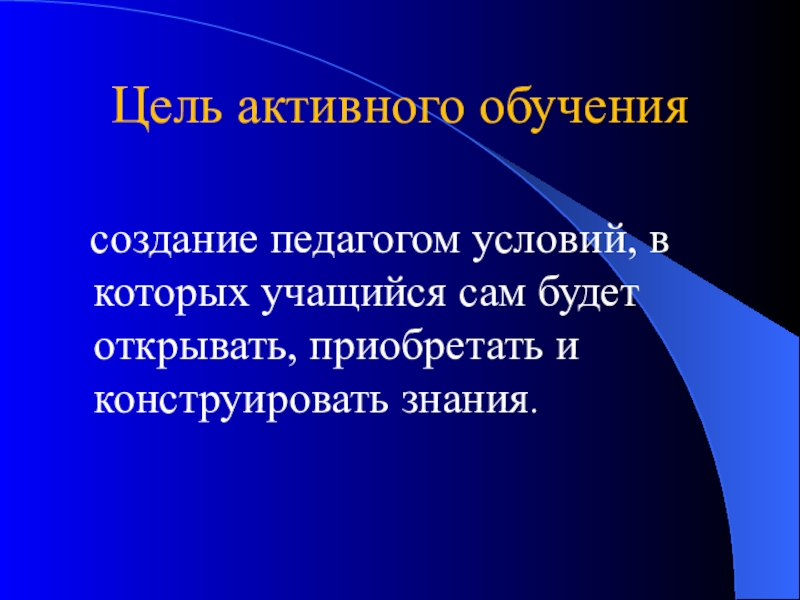 Цель активного обучения

создание педагогом условий, в которых учащийся сам будет открывать, приобретать и конструировать знания.